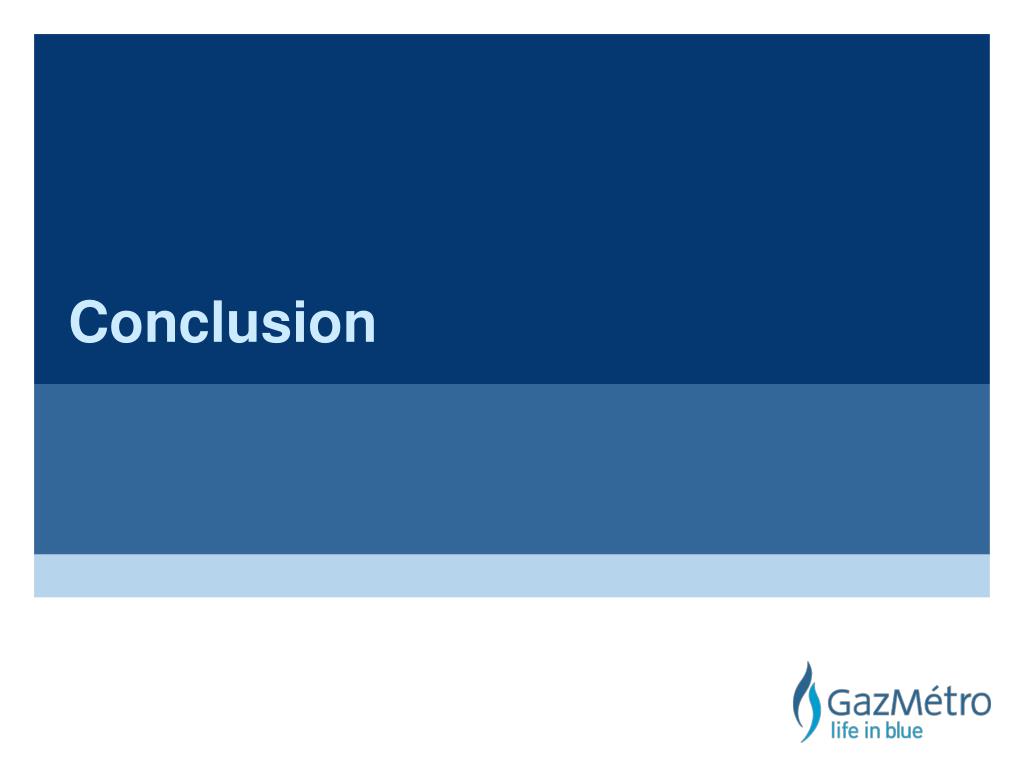 Conclusion

GazMétro
life in blue